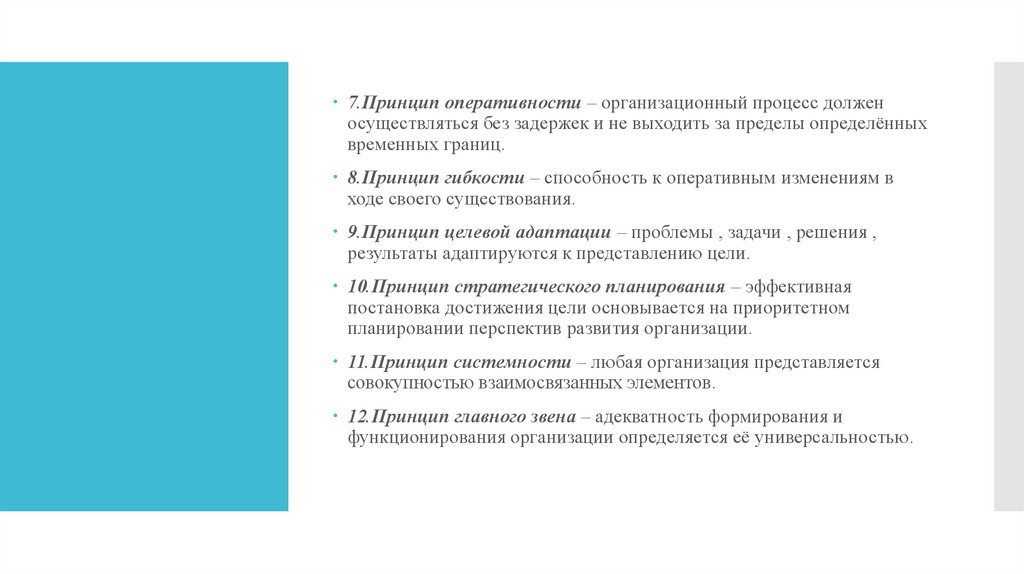 7.Принцип оперативности – организационный процесс должен осуществляться без задержек и не выходить за пределы определённых временных границ.

8.Принцип гибкости – способность к оперативным изменениям в ходе своего существования.

9.Принцип целевой адаптации – проблемы , задачи , решения , результаты адаптируются к представлению цели.

10.Принцип стратегического планирования – эффективная постановка достижения цели основывается на приоритетном планировании перспектив развития организации.

11.Принцип системности – любая организация представляется совокупностью взаимосвязанных элементов.

12.Принцип главного звена – адекватность формирования и функционирования организации определяется её универсальностью.